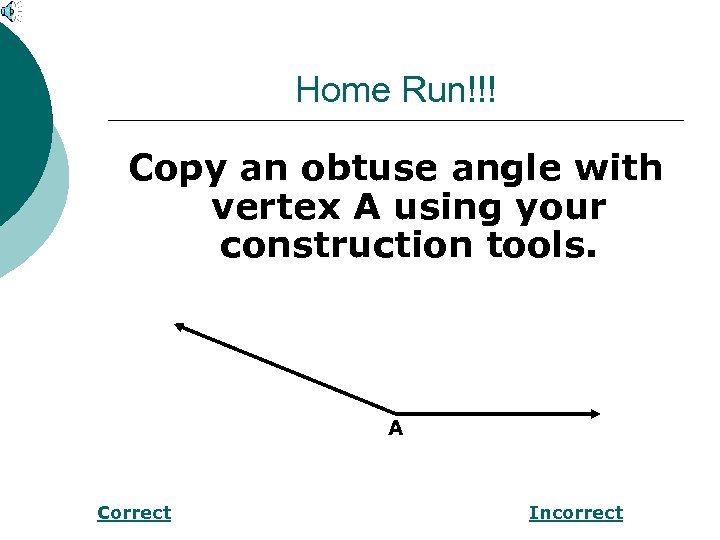 Home Run!!!

Copy an obtuse angle with vertex A using your construction tools.

A

Correct

Incorrect